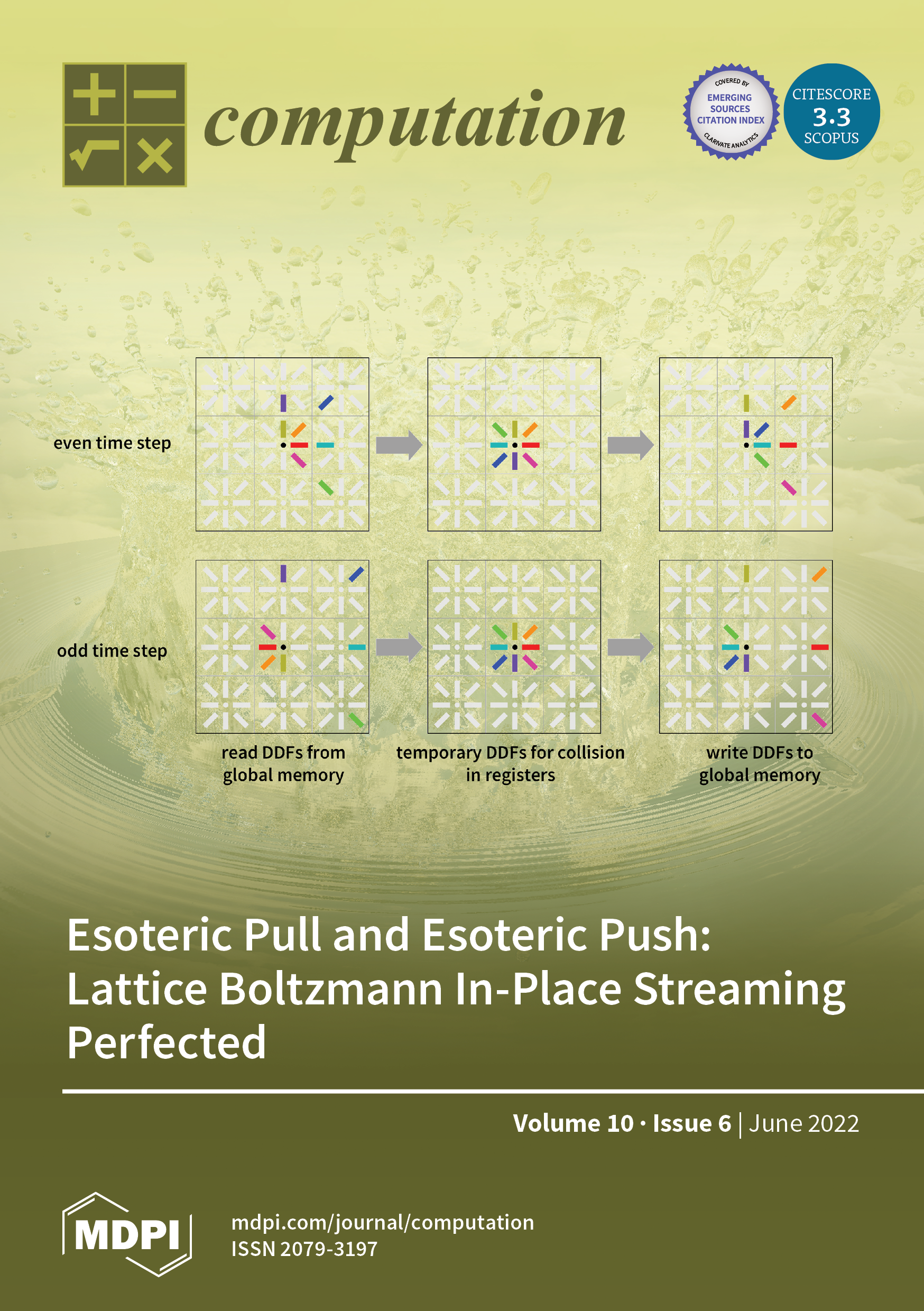 computation

COVERED BY
EMERGING SOURCES CITATION INDEX
CLARIVATE ANALYTICS

CITESCORE
3.3
SCOPUS

even time step

odd time step

read DDFs from global memory

temporary DDFs for collision in registers

write DDFs to global memory

Esoteric Pull and Esoteric Push: Lattice Boltzmann In-Place Streaming Perfected

Volume 10 · Issue 6 | June 2022

MDPI

mdpi.com/journal/computation
ISSN 2079-3197